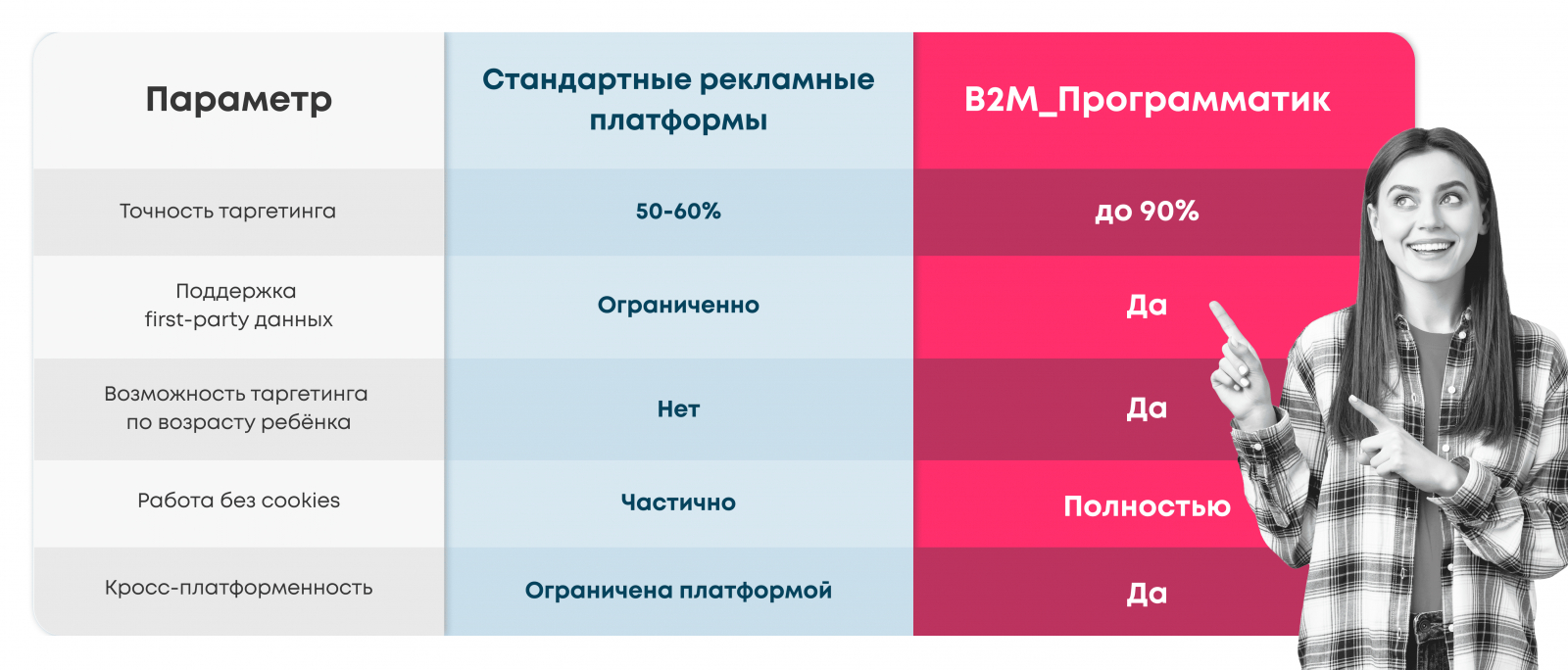 | Параметр | Стандартные рекламные платформы | B2M_Программатик |
|---|---|---|
| Точность таргетинга | 50-60% | до 90% |
| Поддержка first-party данных | Ограниченно | Да |
| Возможность таргетинга по возрасту ребёнка | Нет | Да |
| Работа без cookies | Частично | Полностью |
| Кросс-платформенность | Ограничена платформой | Да |